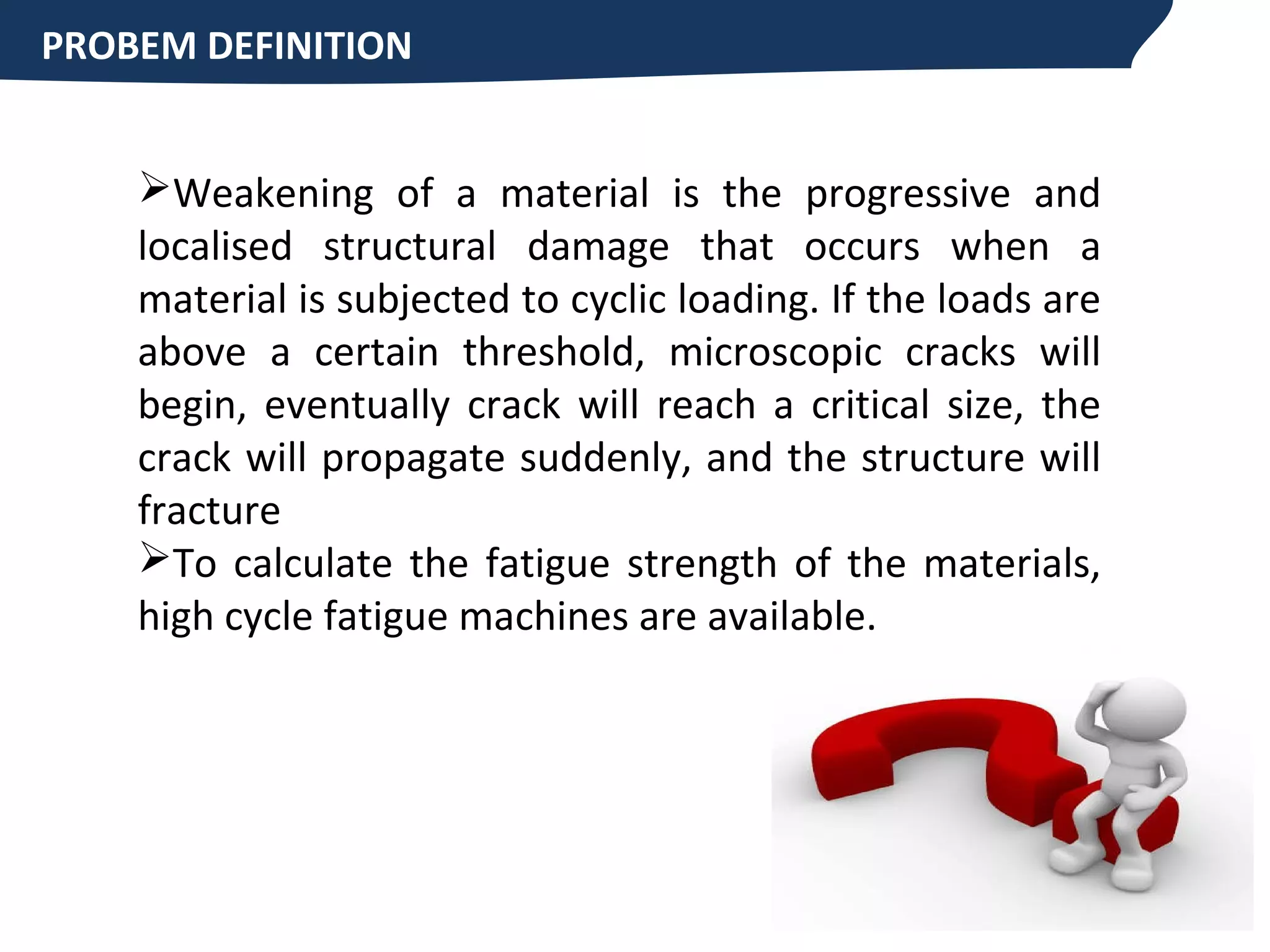 PROBEM DEFINITION

➢Weakening of a material is the progressive and localised structural damage that occurs when a material is subjected to cyclic loading. If the loads are above a certain threshold, microscopic cracks will begin, eventually crack will reach a critical size, the crack will propagate suddenly, and the structure will fracture

➢To calculate the fatigue strength of the materials, high cycle fatigue machines are available.